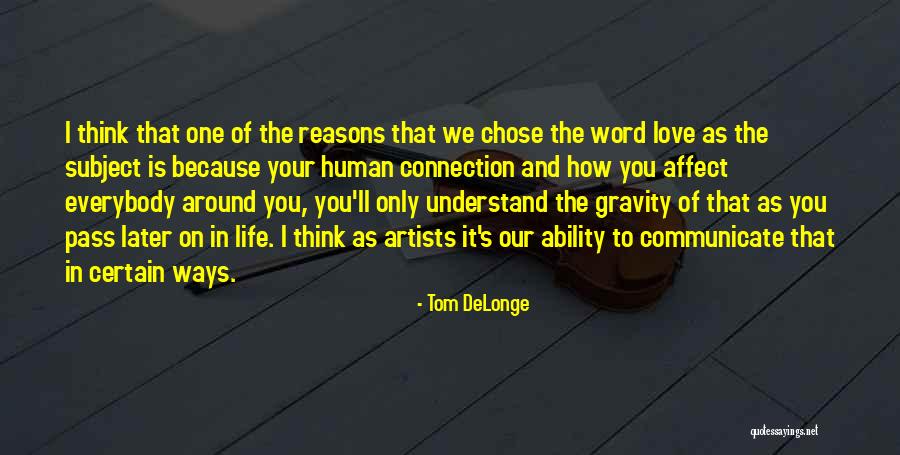 I think that one of the reasons that we chose the word love as the subject is because your human connection and how you affect everybody around you, you'll only understand the gravity of that as you pass later on in life. I think as artists it's our ability to communicate that in certain ways.

- Tom DeLonge

quotessayings.net